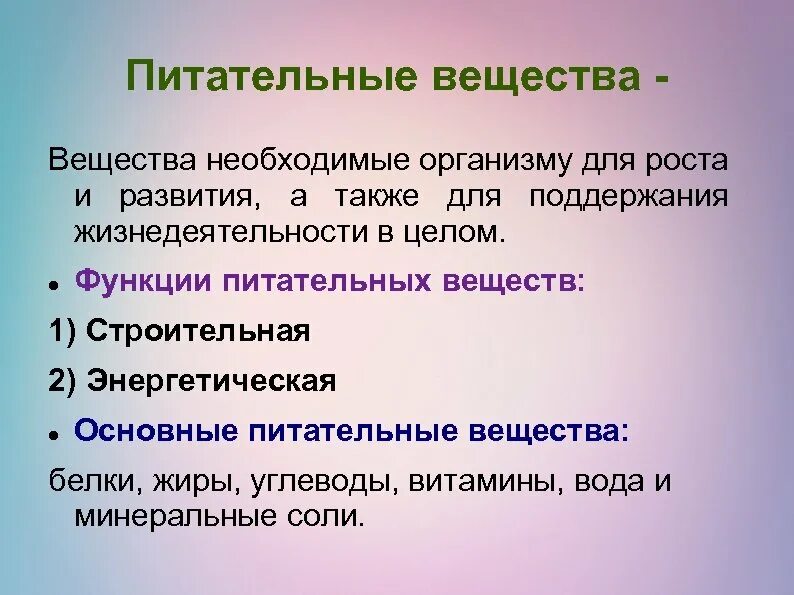 Питательные вещества -

Вещества необходимые организму для роста и развития, а также для поддержания жизнедеятельности в целом.

• Функции питательных веществ:

1) Строительная

2) Энергетическая

• Основные питательные вещества:

белки, жиры, углеводы, витамины, вода и минеральные соли.